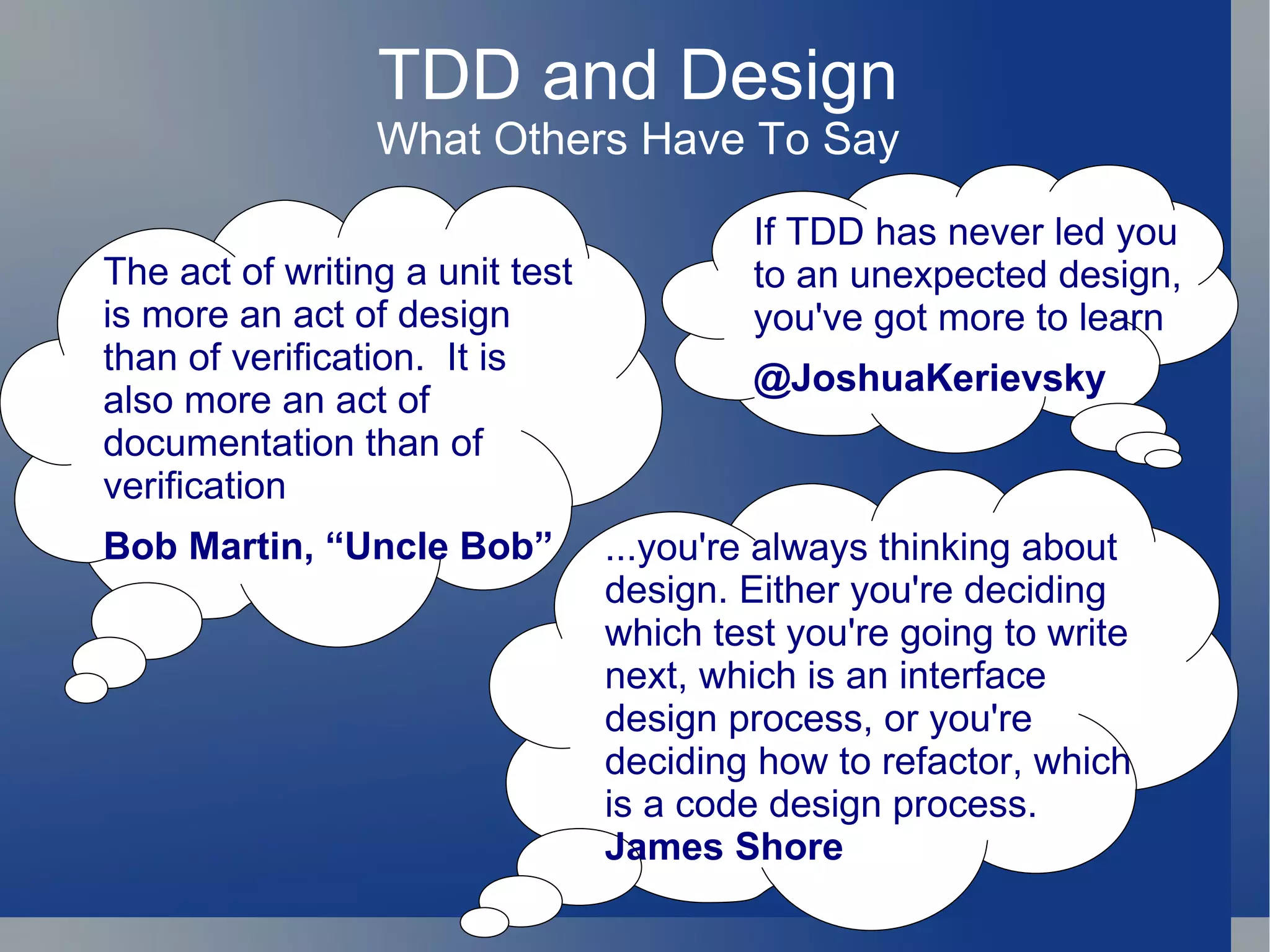 TDD and Design
What Others Have To Say

The act of writing a unit test is more an act of design than of verification. It is also more an act of documentation than of verification

Bob Martin, “Uncle Bob”

If TDD has never led you to an unexpected design, you've got more to learn

@JoshuaKerievsky

...you're always thinking about design. Either you're deciding which test you're going to write next, which is an interface design process, or you're deciding how to refactor, which is a code design process.
James Shore